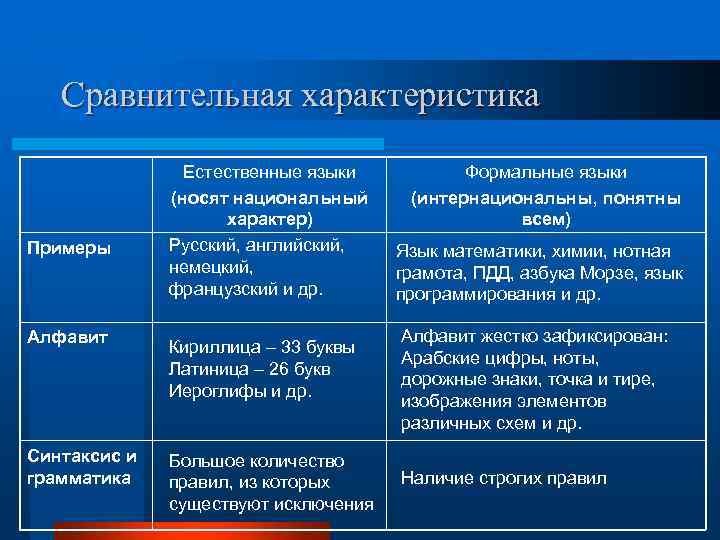 Сравнительная характеристика

| | Естественные языки (носят национальный характер) | Формальные языки (интернациональны, понятны всем) |
|---|---|---|
| Примеры | Русский, английский, немецкий, французский и др. | Язык математики, химии, нотная грамота, ПДД, азбука Морзе, язык программирования и др. |
| Алфавит | Кириллица – 33 буквы Латиница – 26 букв Иероглифы и др. | Алфавит жестко зафиксирован: Арабские цифры, ноты, дорожные знаки, точка и тире, изображения элементов различных схем и др. |
| Синтаксис и грамматика | Большое количество правил, из которых существуют исключения | Наличие строгих правил |